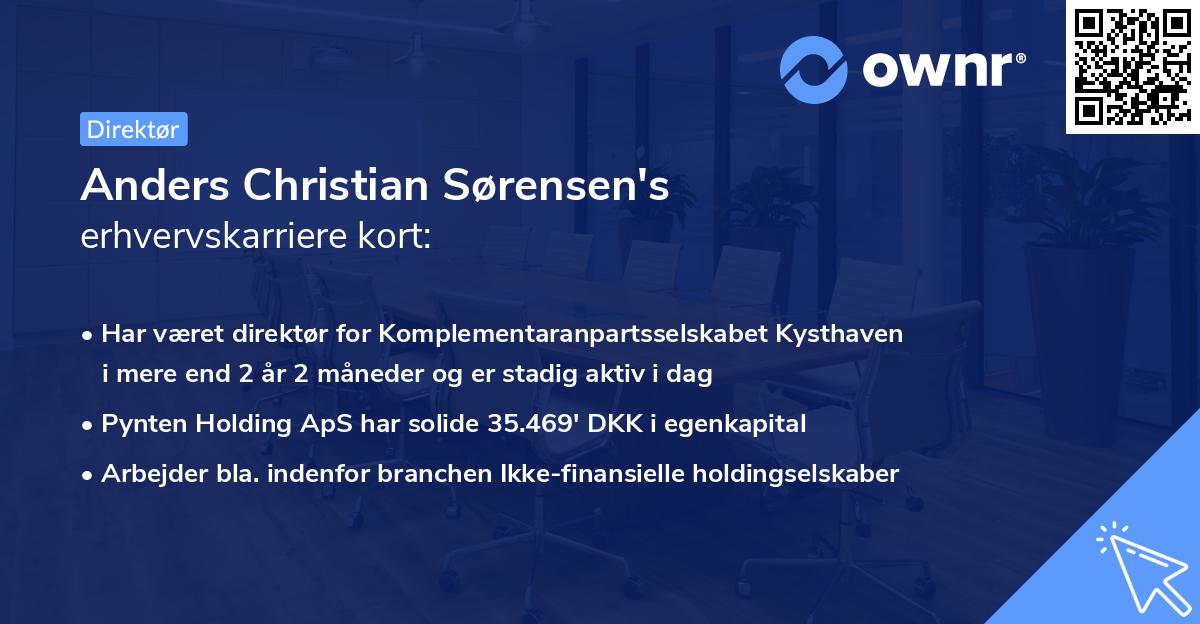 ownr®

Direktør

Anders Christian Sørensen's
erhvervskarriere kort:

• Har været direktør for Komplementaranpartsselskabet Kysthaven i mere end 2 år 2 måneder og er stadig aktiv i dag

• Pynten Holding ApS har solide 35.469' DKK i egenkapital

• Arbejder bla. indenfor branchen Ikke-finansielle holdingselskaber